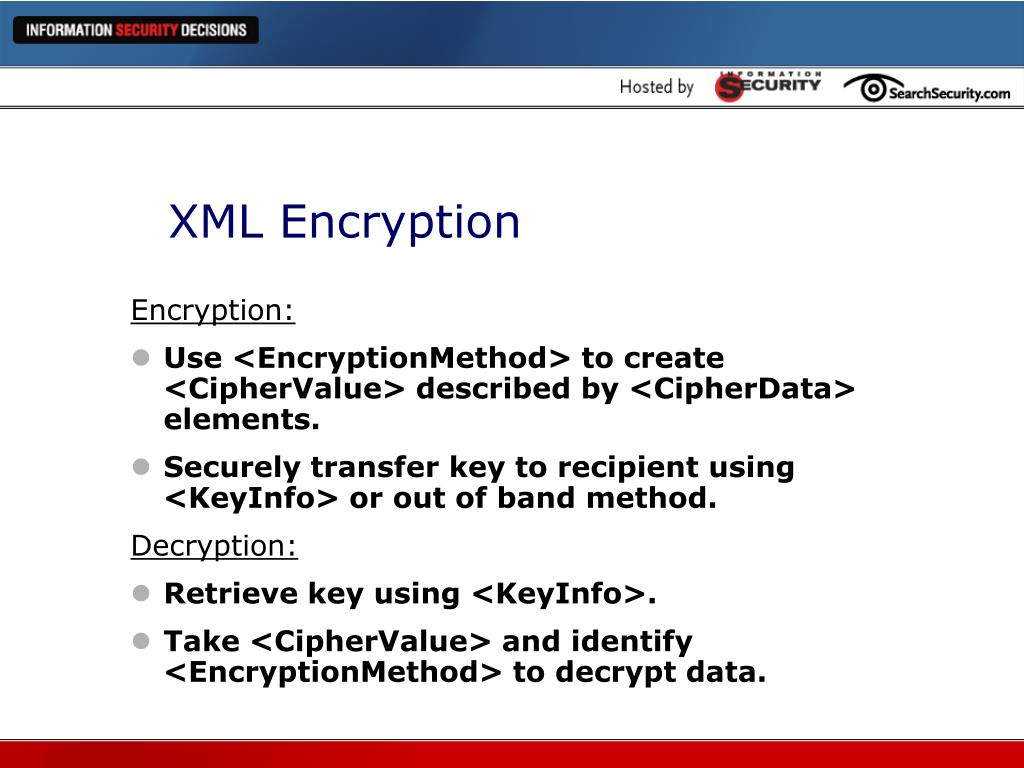 INFORMATION SECURITY DECISIONS

Hosted by INFORMATION SECURITY SearchSecurity.com

XML Encryption

Encryption:

- Use <EncryptionMethod> to create <CipherValue> described by <CipherData> elements.
- Securely transfer key to recipient using <KeyInfo> or out of band method.

Decryption:

- Retrieve key using <KeyInfo>.
- Take <CipherValue> and identify <EncryptionMethod> to decrypt data.